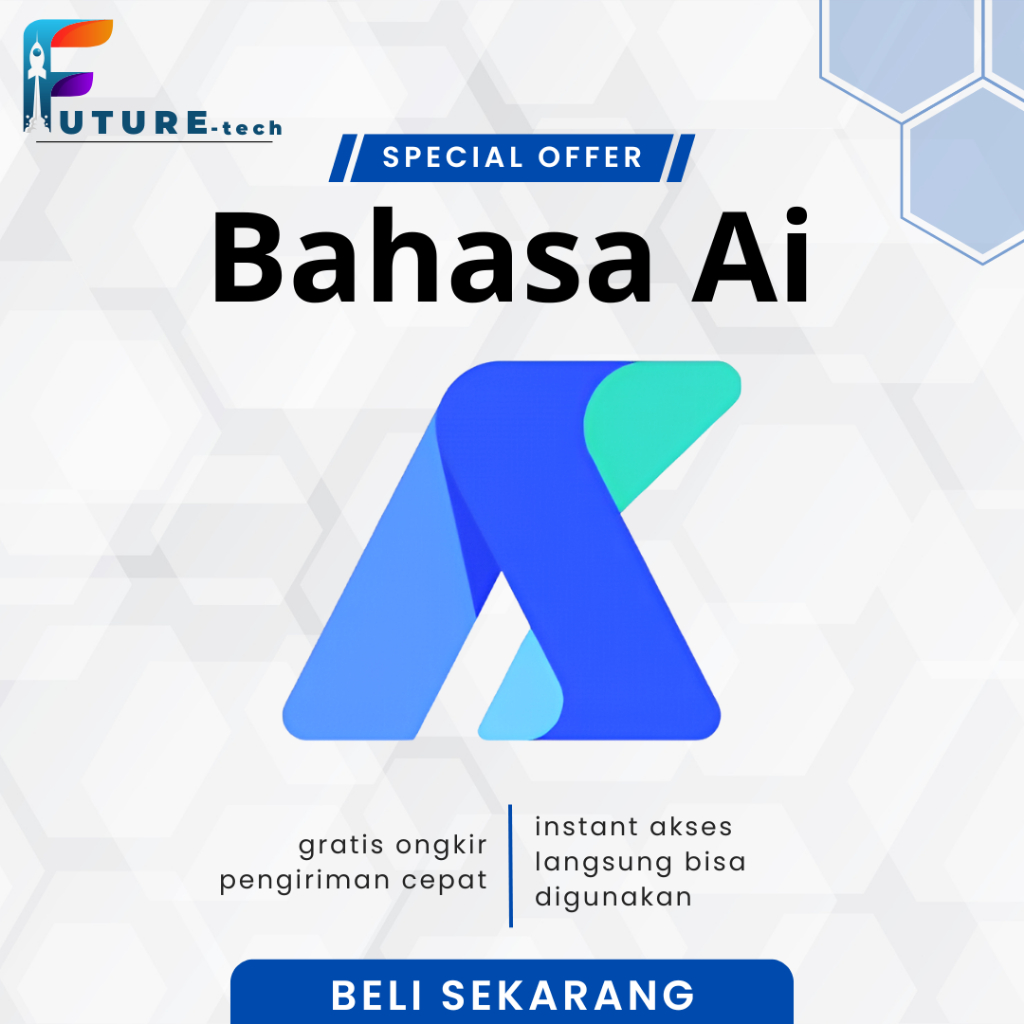 FUTURE-tech

SPECIAL OFFER

Bahasa Ai

gratis ongkir
pengiriman cepat

instant akses
langsung bisa
digunakan

BELI SEKARANG